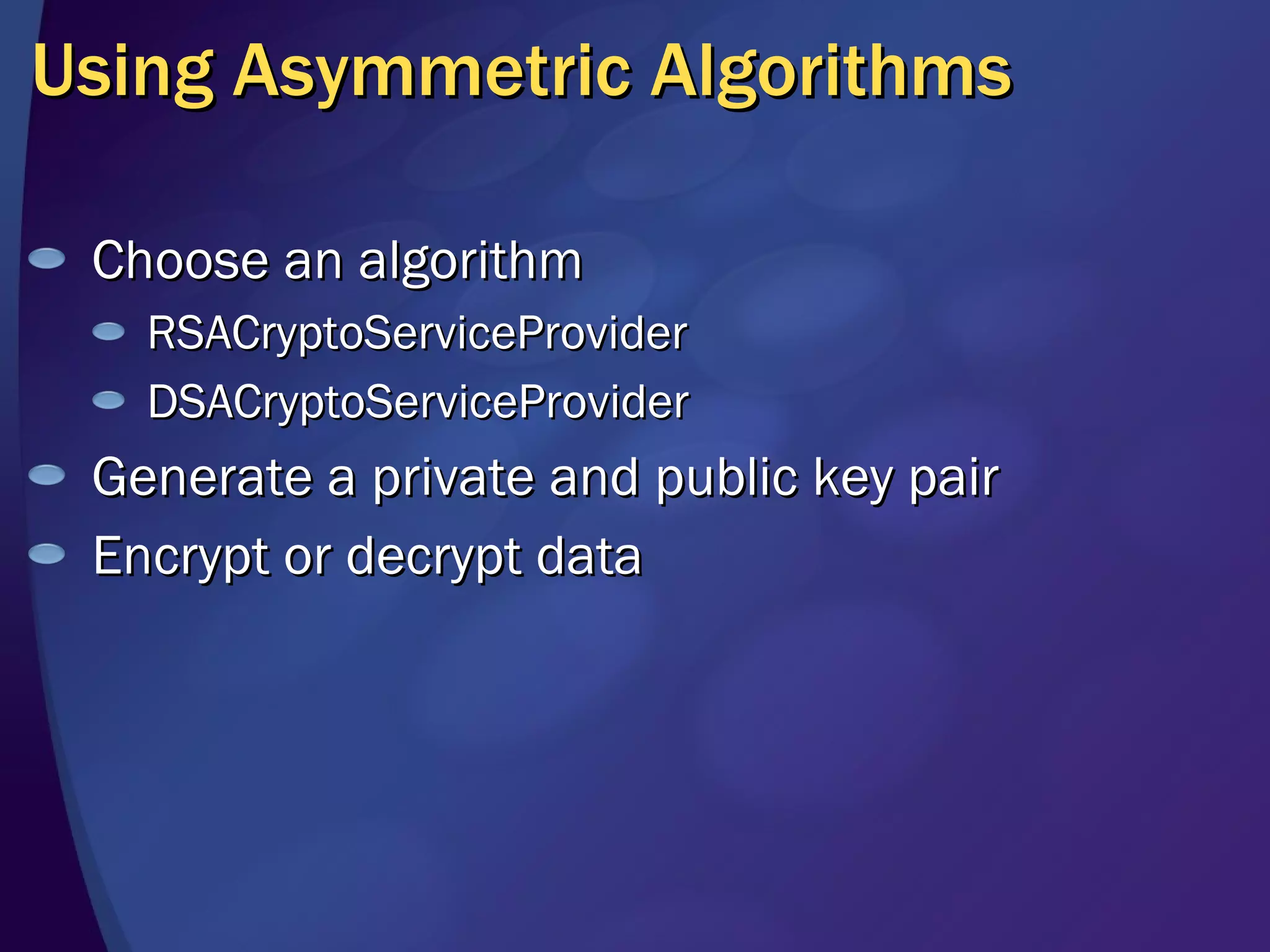 Using Asymmetric Algorithms

Choose an algorithm

RSACryptoServiceProvider

DSACryptoServiceProvider

Generate a private and public key pair

Encrypt or decrypt data